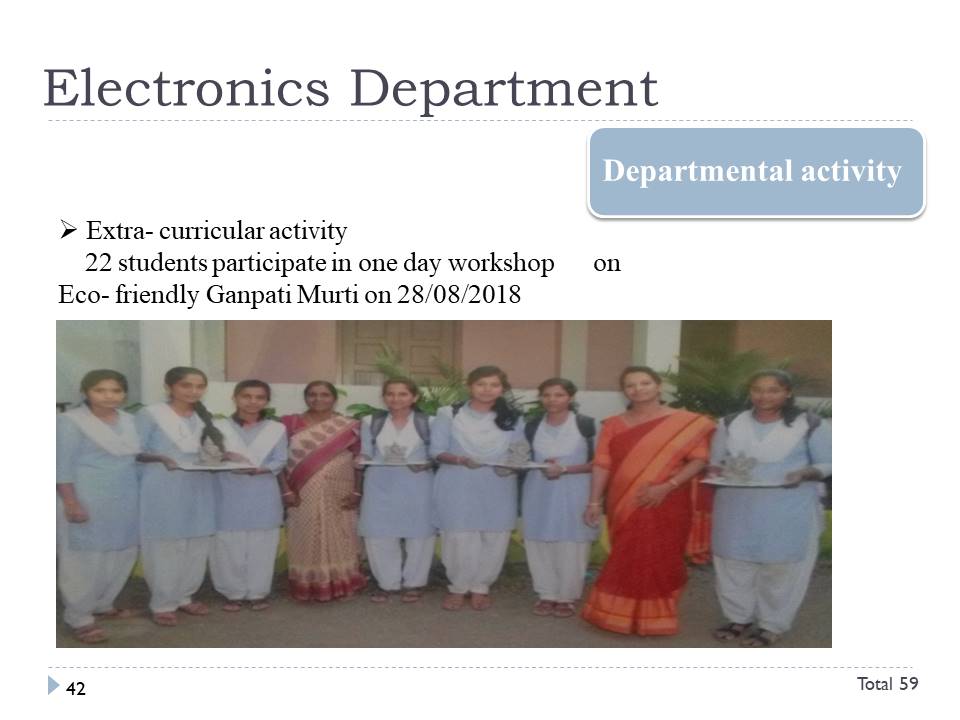 Electronics Department

Departmental activity

➢ Extra- curricular activity
22 students participate in one day workshop on Eco- friendly Ganpati Murti on 28/08/2018

42

Total 59